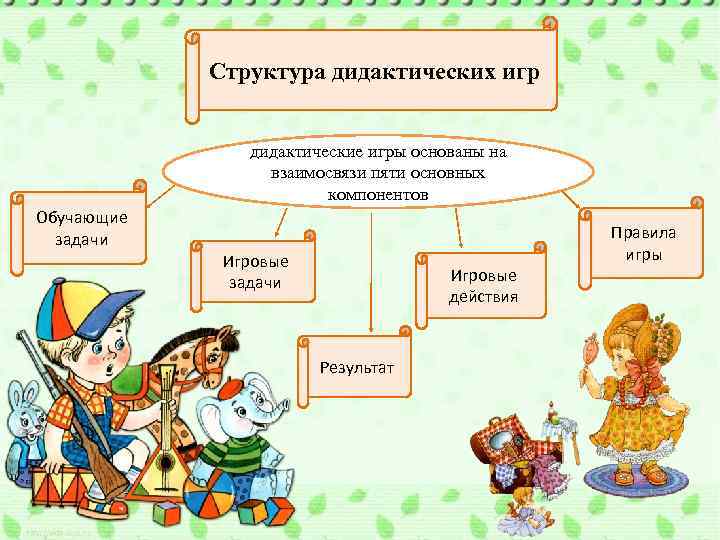 Структура дидактических игр

дидактические игры основаны на взаимосвязи пяти основных компонентов

Обучающие задачи

Игровые задачи

Результат

Игровые действия

Правила игры